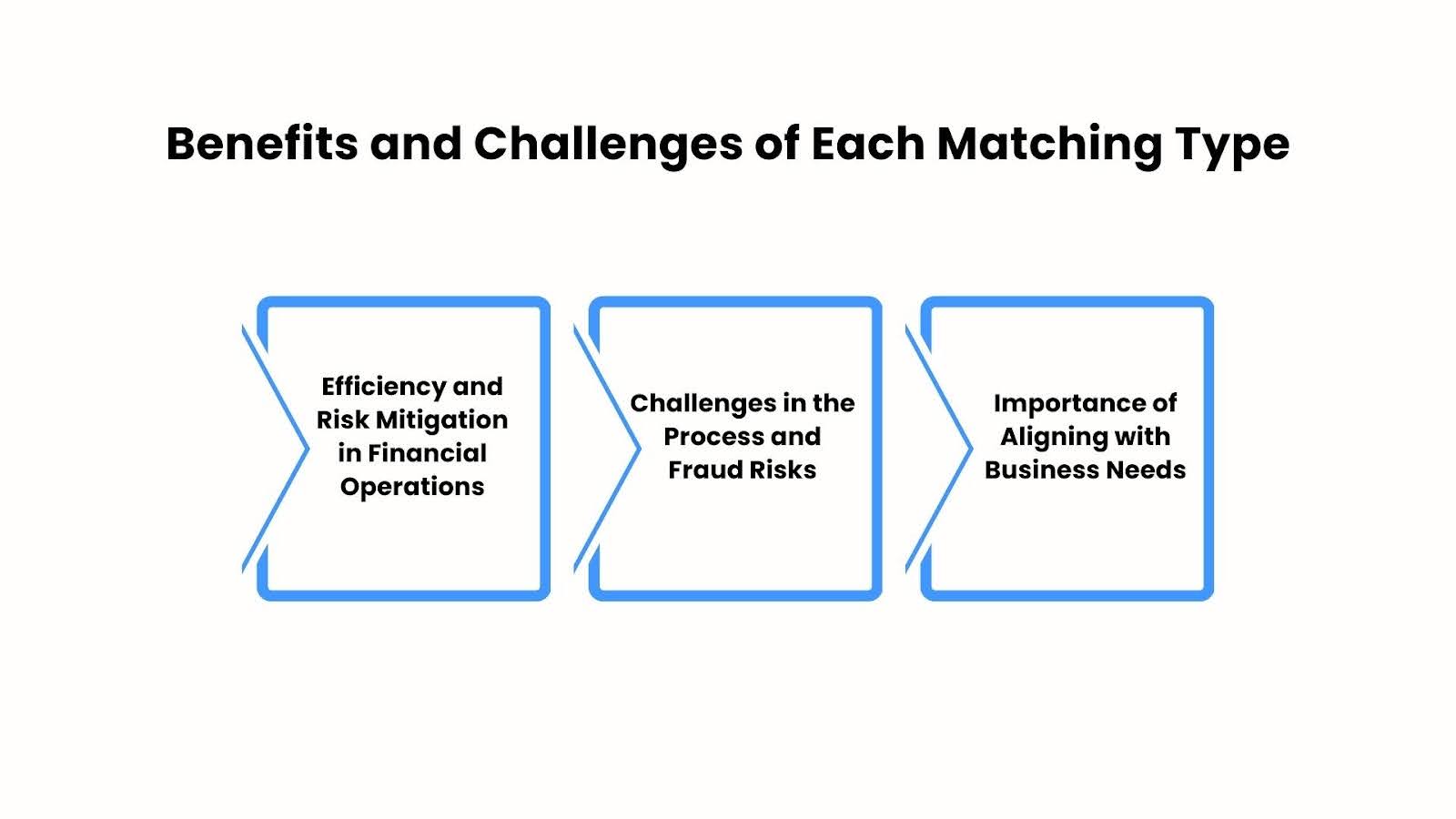 Benefits and Challenges of Each Matching Type

Efficiency and Risk Mitigation in Financial Operations

Challenges in the Process and Fraud Risks

Importance of Aligning with Business Needs